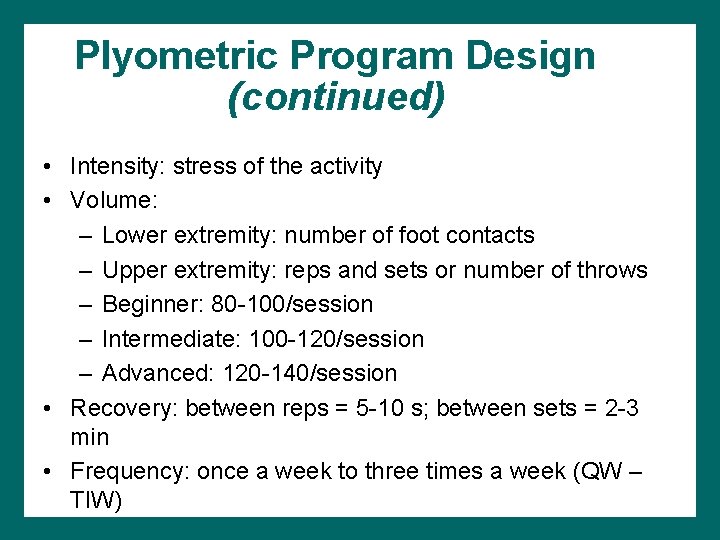 Plyometric Program Design
(continued)

• Intensity: stress of the activity
• Volume:
– Lower extremity: number of foot contacts
– Upper extremity: reps and sets or number of throws
– Beginner: 80-100/session
– Intermediate: 100-120/session
– Advanced: 120-140/session
• Recovery: between reps = 5-10 s; between sets = 2-3 min
• Frequency: once a week to three times a week (QW – TIW)